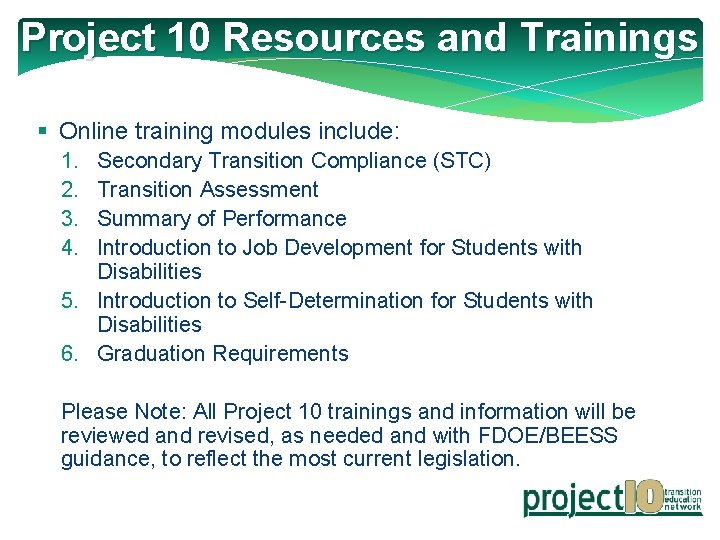 Project 10 Resources and Trainings

▪ Online training modules include:
1. Secondary Transition Compliance (STC)
2. Transition Assessment
3. Summary of Performance
4. Introduction to Job Development for Students with Disabilities
5. Introduction to Self-Determination for Students with Disabilities
6. Graduation Requirements

Please Note: All Project 10 trainings and information will be reviewed and revised, as needed and with FDOE/BEESS guidance, to reflect the most current legislation.

project10 transition education network